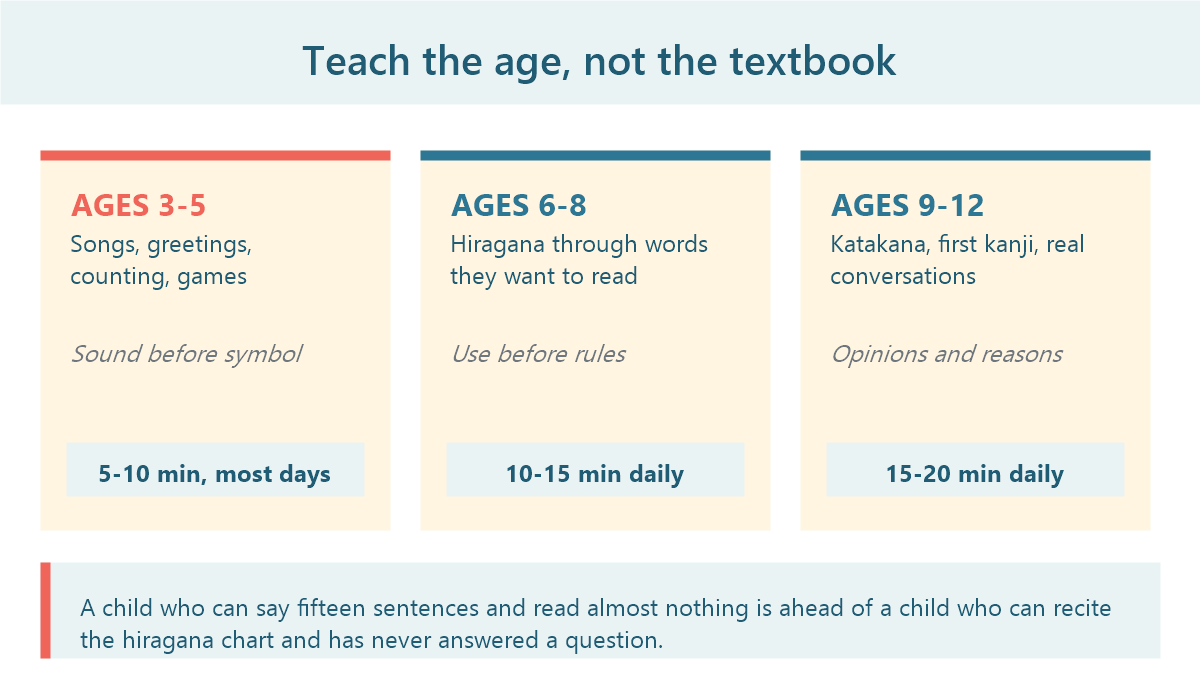 Teach the age, not the textbook

AGES 3-5
Songs, greetings, counting, games

Sound before symbol

5-10 min, most days

AGES 6-8
Hiragana through words they want to read

Use before rules

10-15 min daily

AGES 9-12
Katakana, first kanji, real conversations

Opinions and reasons

15-20 min daily

A child who can say fifteen sentences and read almost nothing is ahead of a child who can recite the hiragana chart and has never answered a question.